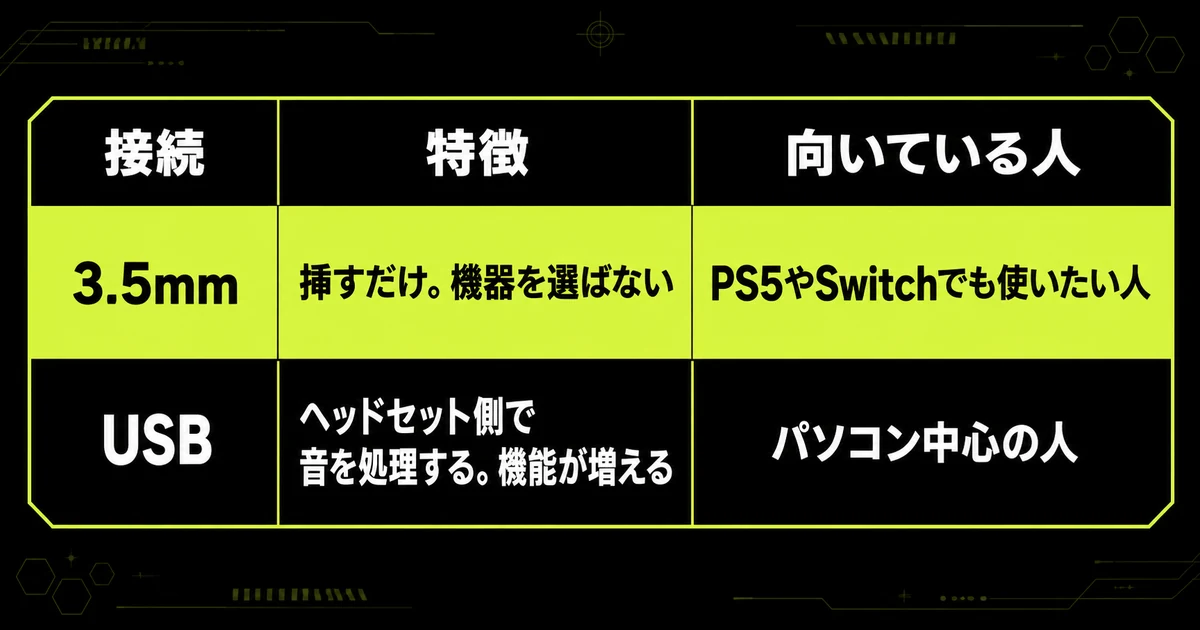 | 接続 | 特徴 | 向いている人 |
|---|---|---|
| 3.5mm | 挿すだけ。機器を選ばない | PS5やSwitchでも使いたい人 |
| USB | ヘッドセット側で音を処理する。機能が増える | パソコン中心の人 |